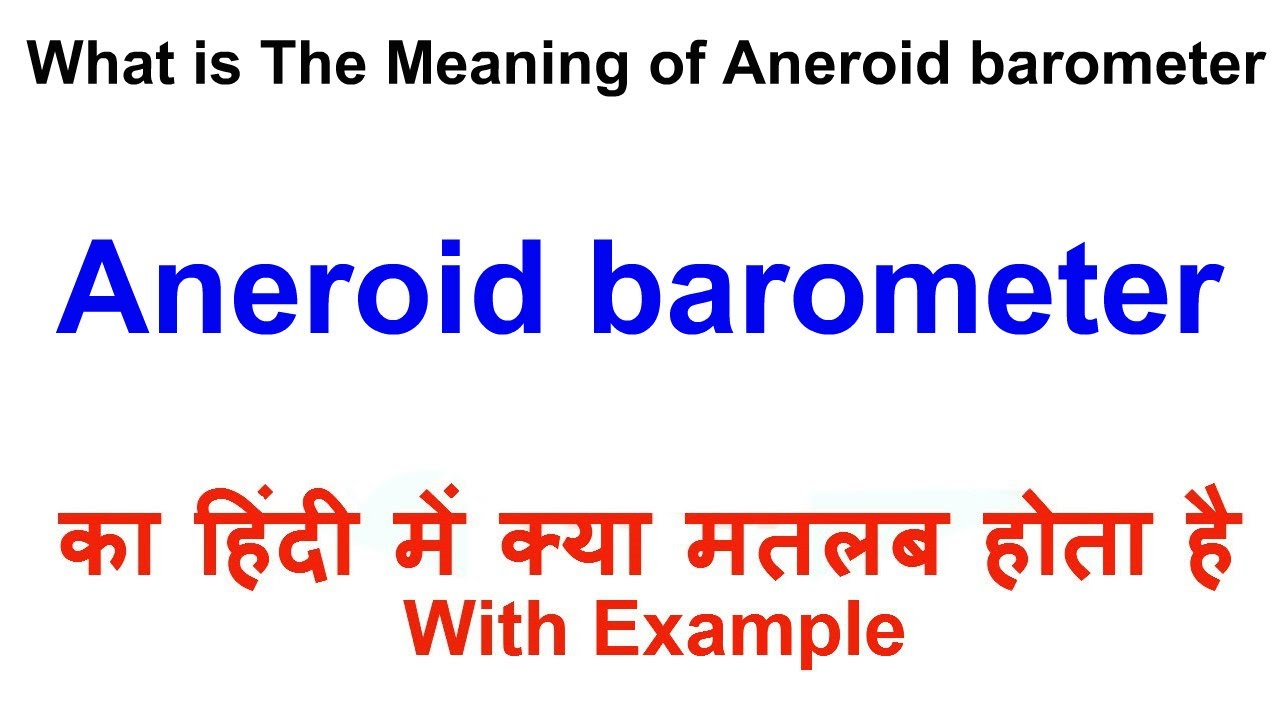 What is The Meaning of Aneroid barometer

Aneroid barometer

का हिंदी में क्या मतलब होता है
With Example